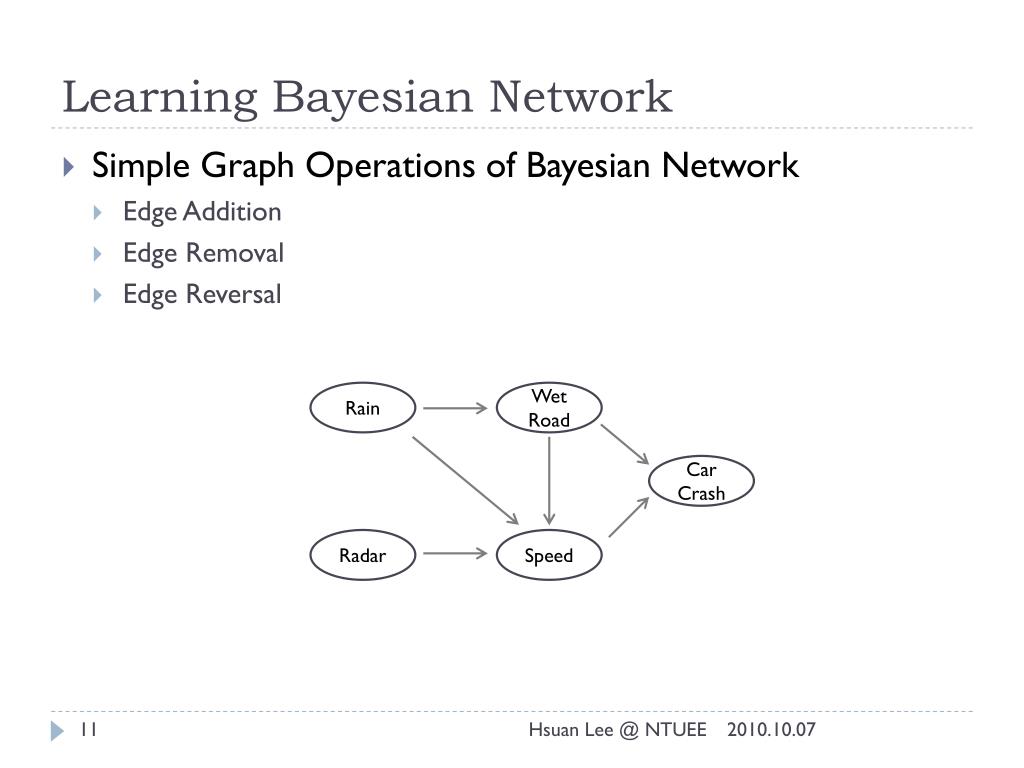 Learning Bayesian Network

Simple Graph Operations of Bayesian Network

Edge Addition

Edge Removal

Edge Reversal

Rain

Wet Road

Car Crash

Radar

Speed

11

Hsuan Lee @ NTUEE 2010.10.07